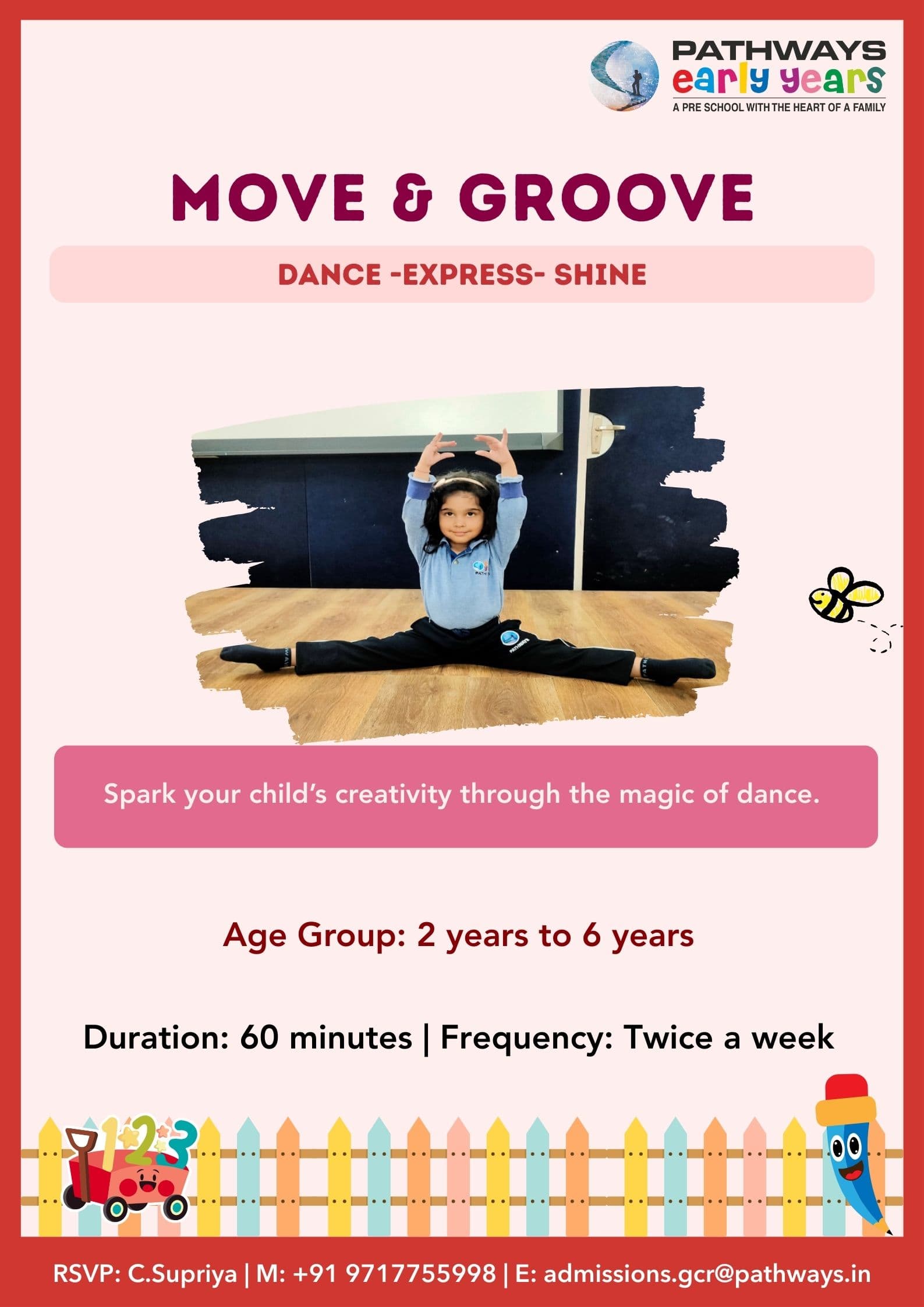 PATHWAYS
early years
A PRE SCHOOL WITH THE HEART OF A FAMILY

MOVE & GROOVE

DANCE -EXPRESS- SHINE

Spark your child's creativity through the magic of dance.

Age Group: 2 years to 6 years

Duration: 60 minutes | Frequency: Twice a week

123

RSVP: C.Supriya | M: +91 9717755998 | E: admissions.gcr@pathways.in